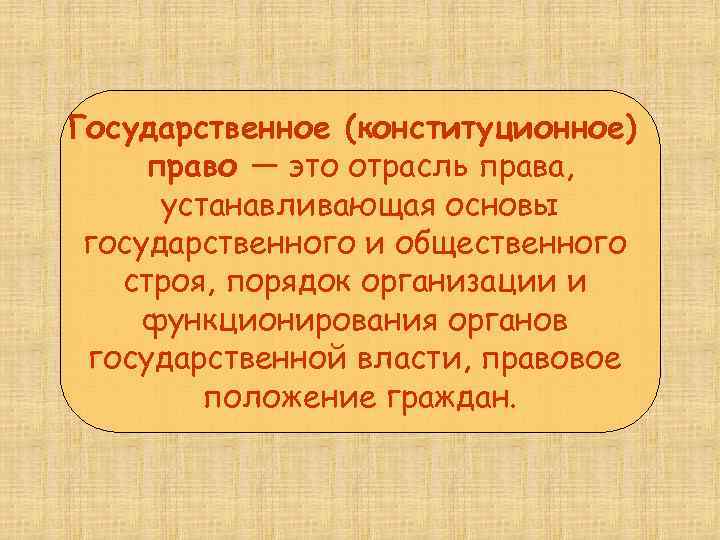 Государственное (конституционное) право — это отрасль права, устанавливающая основы государственного и общественного строя, порядок организации и функционирования органов государственной власти, правовое положение граждан.